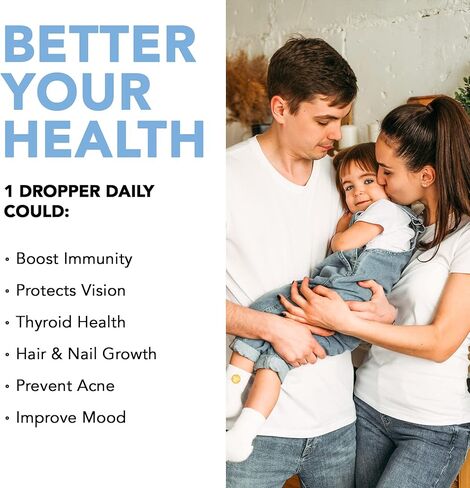 BETTER YOUR HEALTH

1 DROPPER DAILY COULD:

• Boost Immunity
• Protects Vision
• Thyroid Health
• Hair & Nail Growth
• Prevent Acne
• Improve Mood